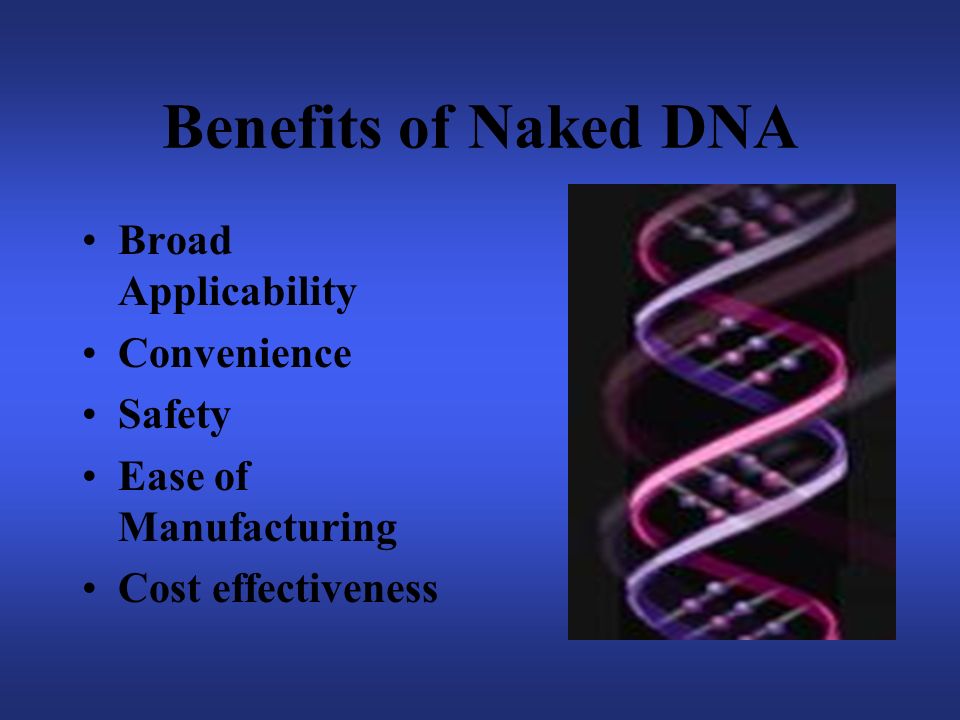 Benefits of Naked DNA

• Broad Applicability
• Convenience
• Safety
• Ease of Manufacturing
• Cost effectiveness